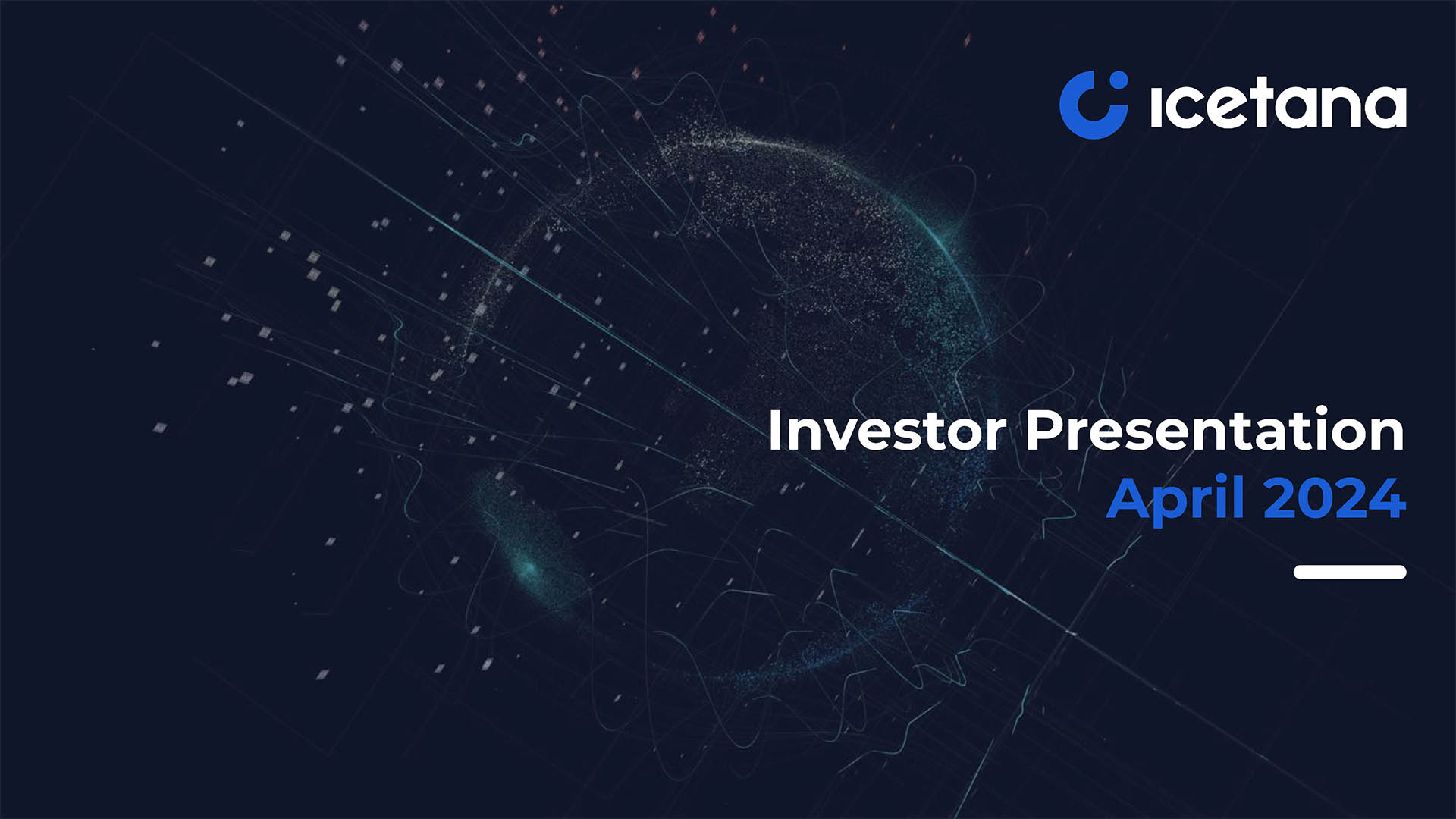 icetana

Investor Presentation
April 2024